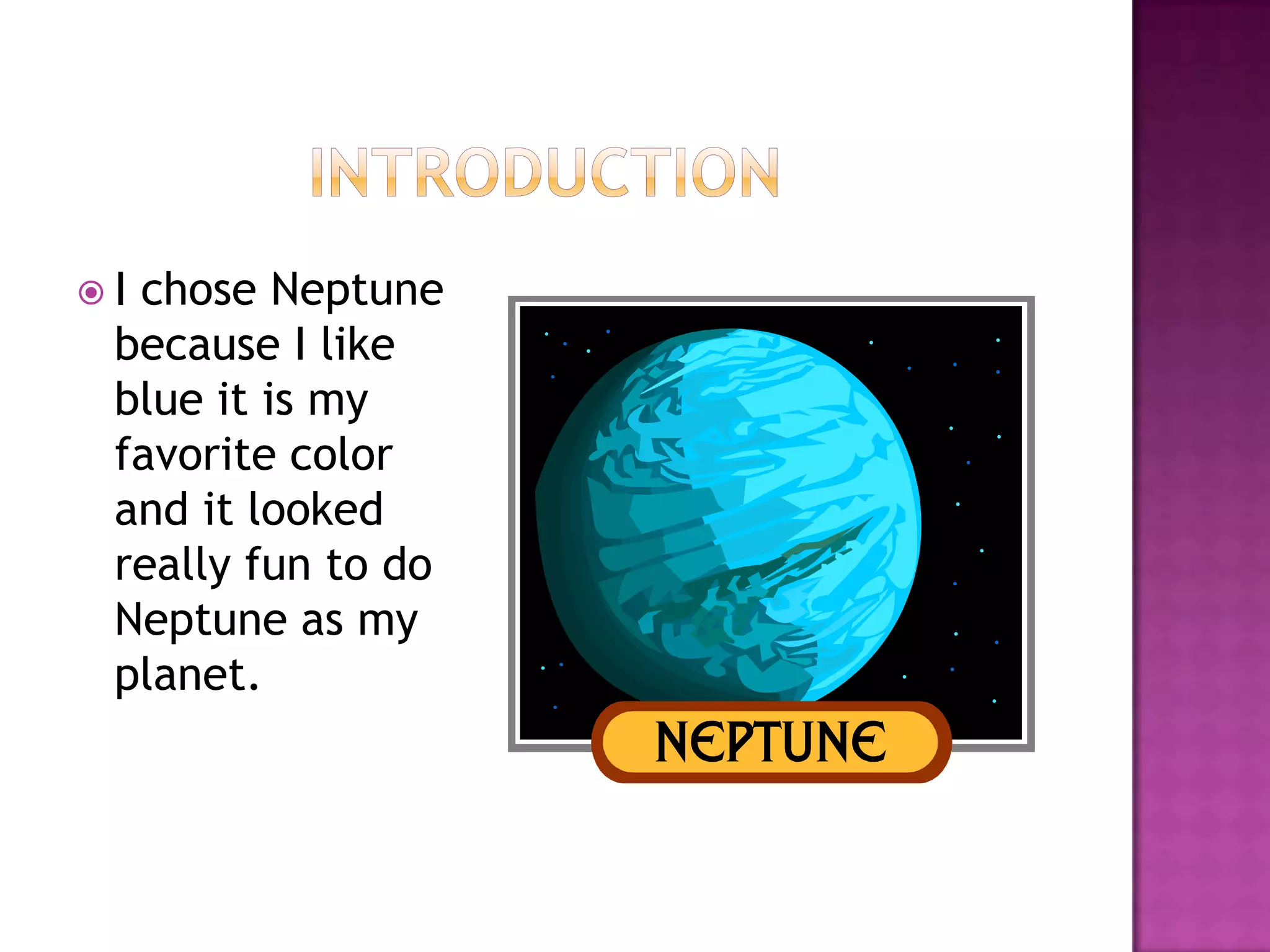 INTRODUCTION

I chose Neptune because I like blue it is my favorite color and it looked really fun to do Neptune as my planet.

NEPTUNE